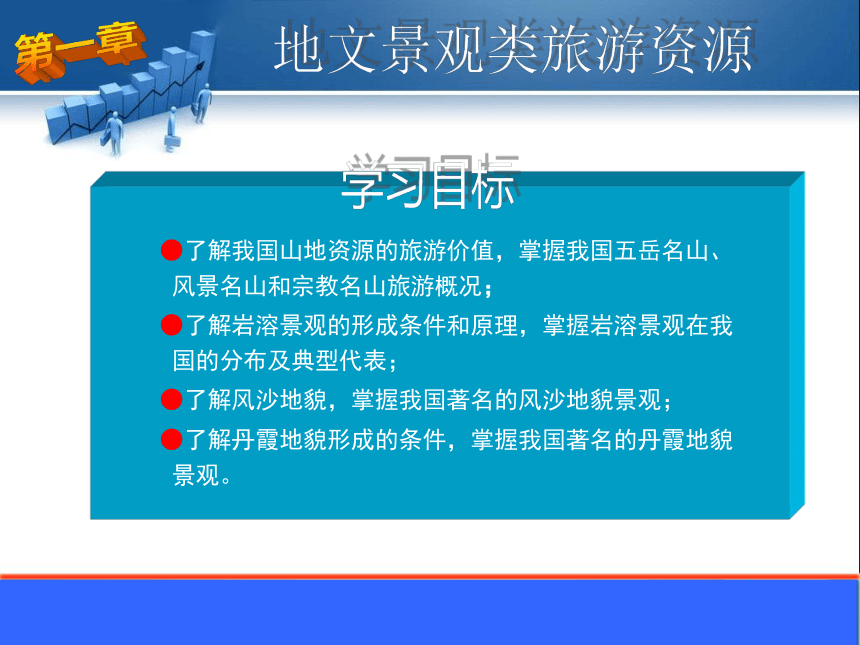 第一章

地文景观类旅游资源

学习目标

●了解我国山地资源的旅游价值，掌握我国五岳名山、风景名山和宗教名山旅游概况；

●了解岩溶景观的形成条件和原理，掌握岩溶景观在我国的分布及典型代表；

●了解风沙地貌，掌握我国著名的风沙地貌景观；

●了解丹霞地貌形成的条件，掌握我国著名的丹霞地貌景观。